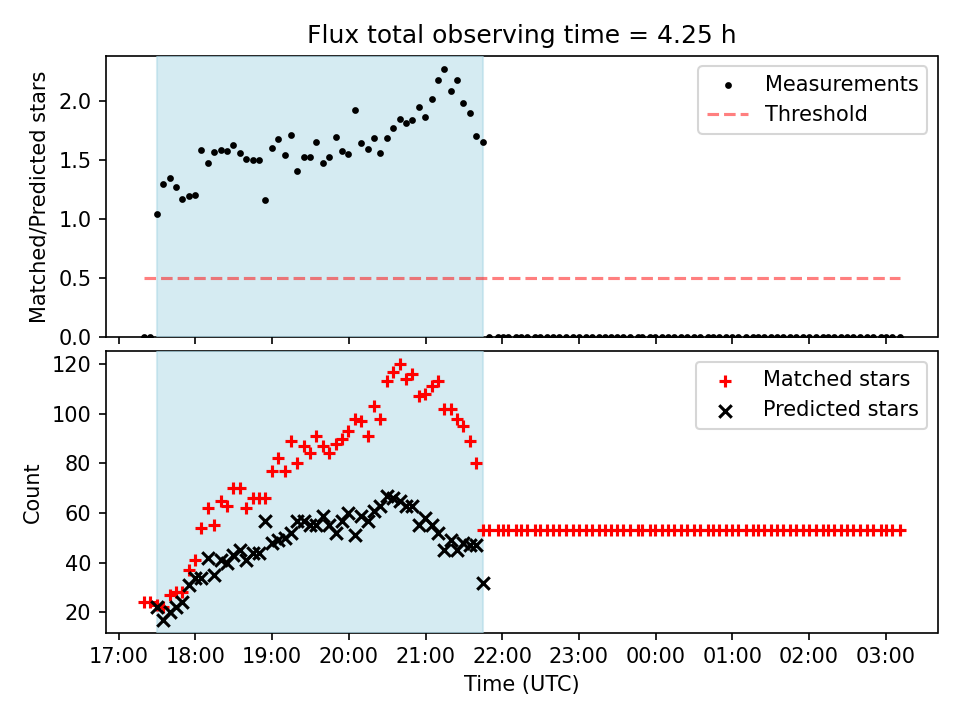 Flux total observing time = 4.25 h

Matched/Predicted stars

2.0
1.5
1.0
0.5
0.0

Measurements
Threshold

Count

120
100
80
60
40
20

Matched stars
Predicted stars

17:00 18:00 19:00 20:00 21:00 22:00 23:00 00:00 01:00 02:00 03:00

Time (UTC)